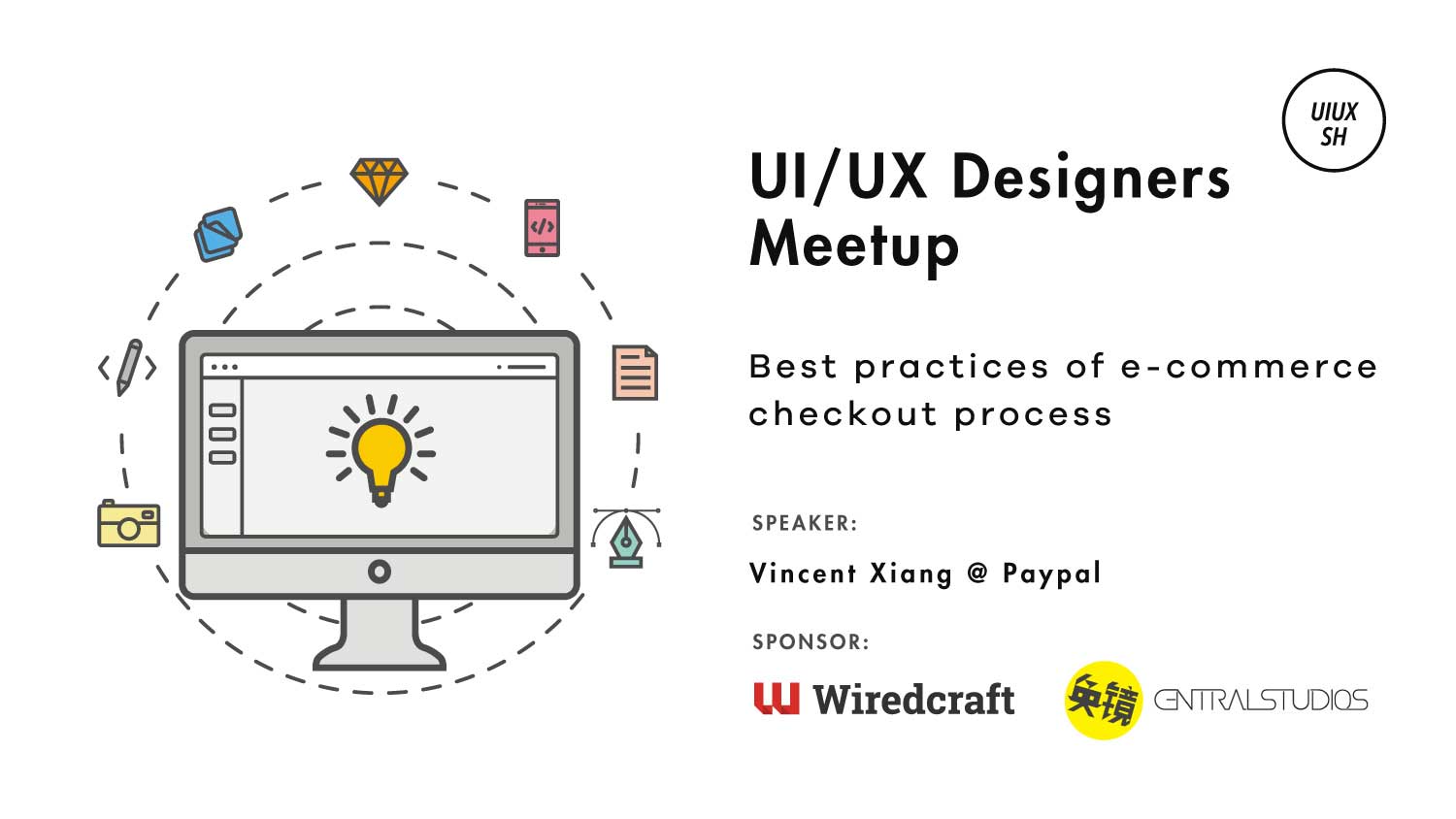 UIUX SH

UI/UX Designers Meetup

Best practices of e-commerce checkout process

SPEAKER:

Vincent Xiang @ Paypal

SPONSOR:

Wiredcraft

央镜 CENTRALSTUDIOS